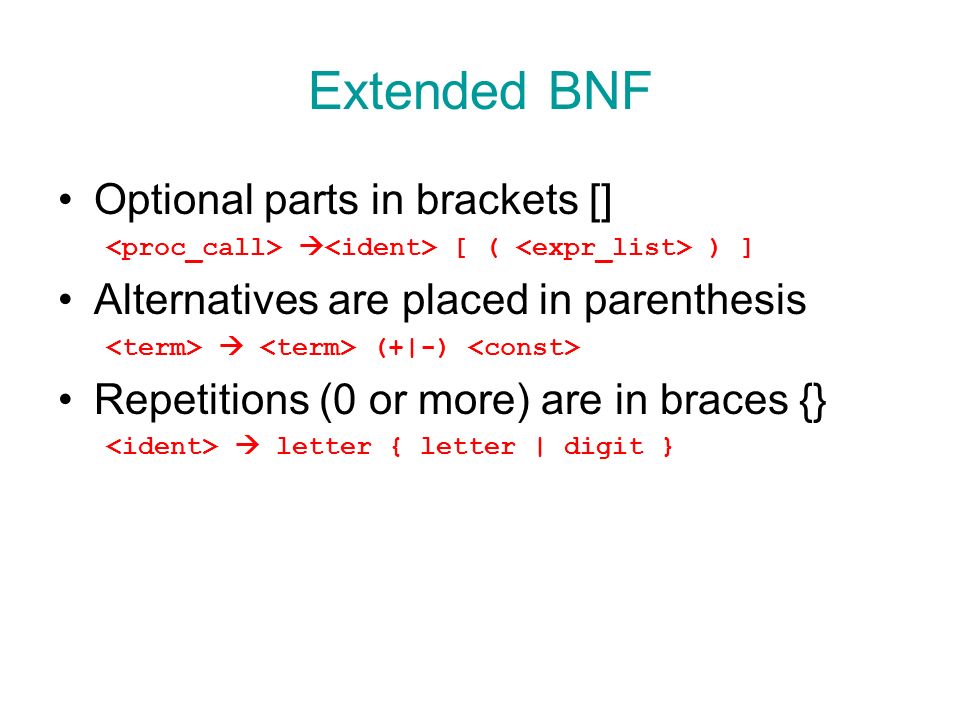 Extended BNF

• Optional parts in brackets []
<proc_call> →<ident> [ ( <expr_list> ) ]

• Alternatives are placed in parenthesis
<term> → <term> (+|-) <const>

• Repetitions (0 or more) are in braces {}
<ident> → letter { letter | digit }